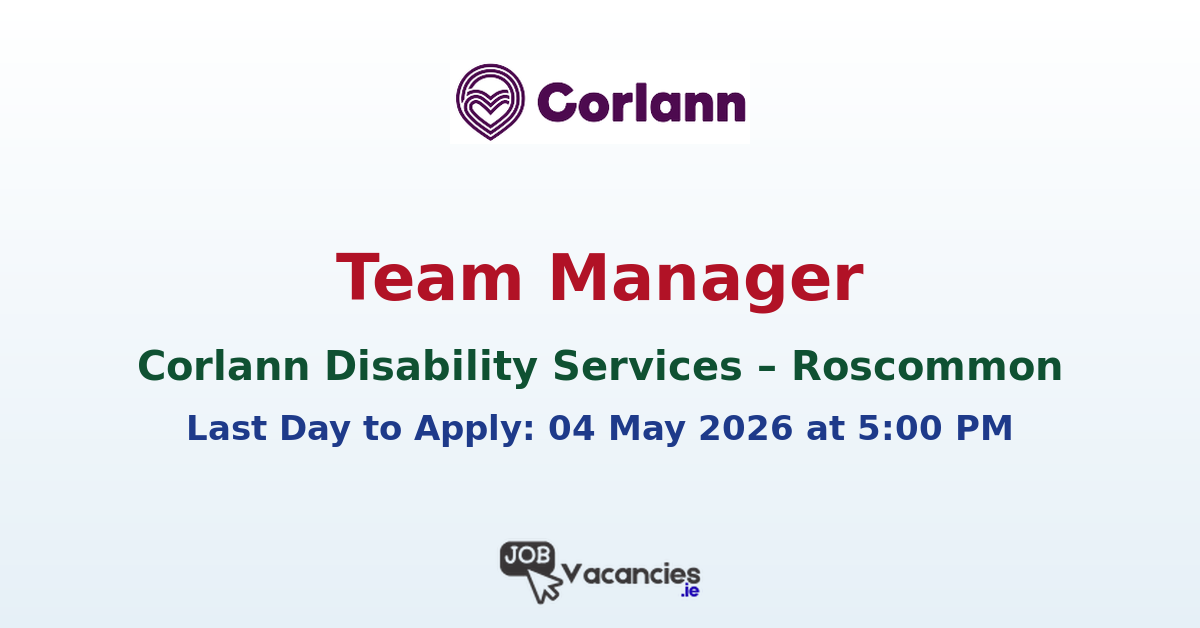 Corlann

Team Manager

Corlann Disability Services – Roscommon

Last Day to Apply: 04 May 2026 at 5:00 PM

JOB Vacancies .ie